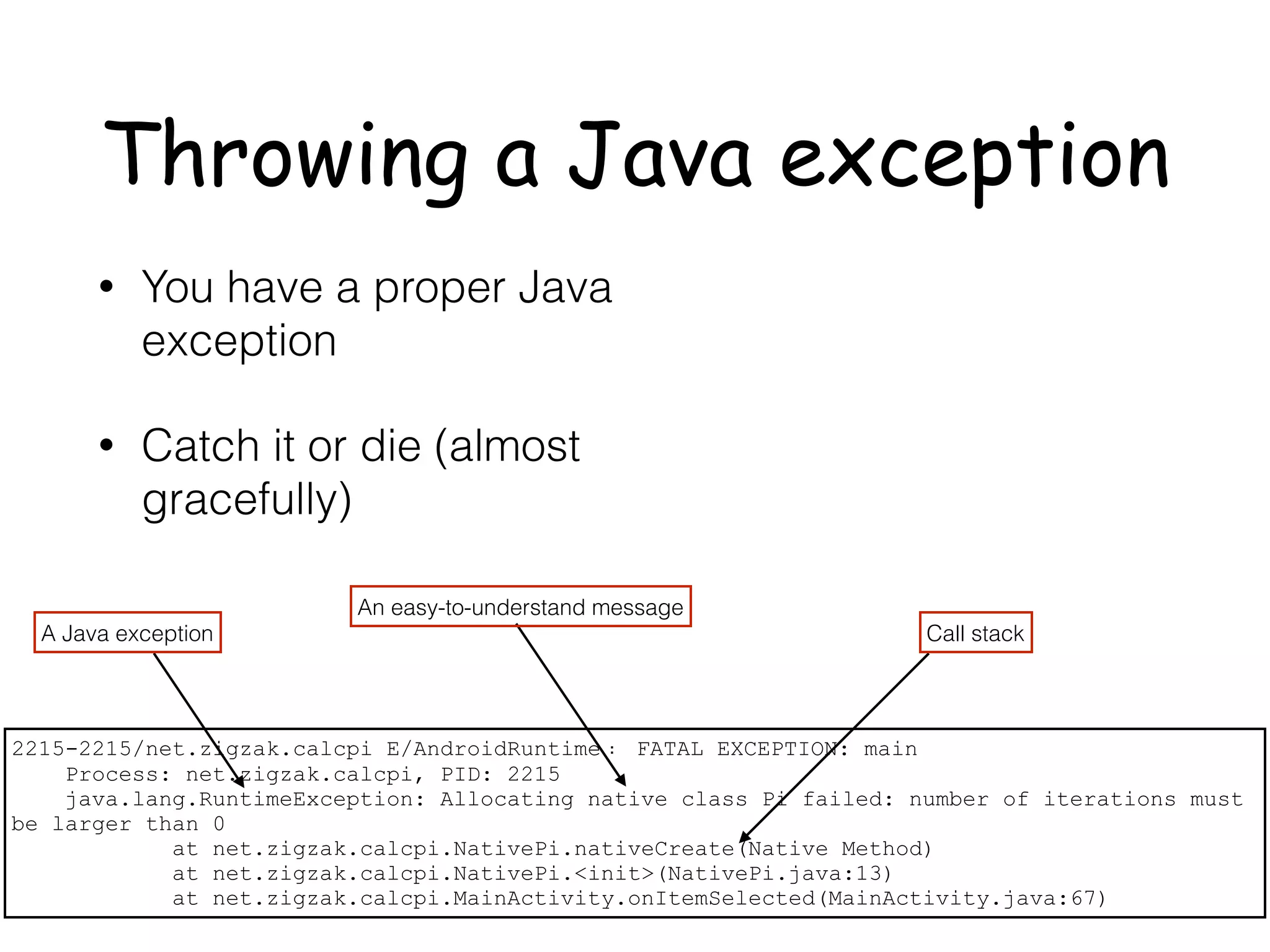 Throwing a Java exception

• You have a proper Java exception

• Catch it or die (almost gracefully)

A Java exception

An easy-to-understand message

Call stack

2215-2215/net.zigzak.calcpi E/AndroidRuntime: FATAL EXCEPTION: main
Process: net.zigzak.calcpi, PID: 2215
java.lang.RuntimeException: Allocating native class Pi failed: number of iterations must be larger than 0
at net.zigzak.calcpi.NativePi.nativeCreate(Native Method)
at net.zigzak.calcpi.NativePi.<init>(NativePi.java:13)
at net.zigzak.calcpi.MainActivity.onItemSelected(MainActivity.java:67)